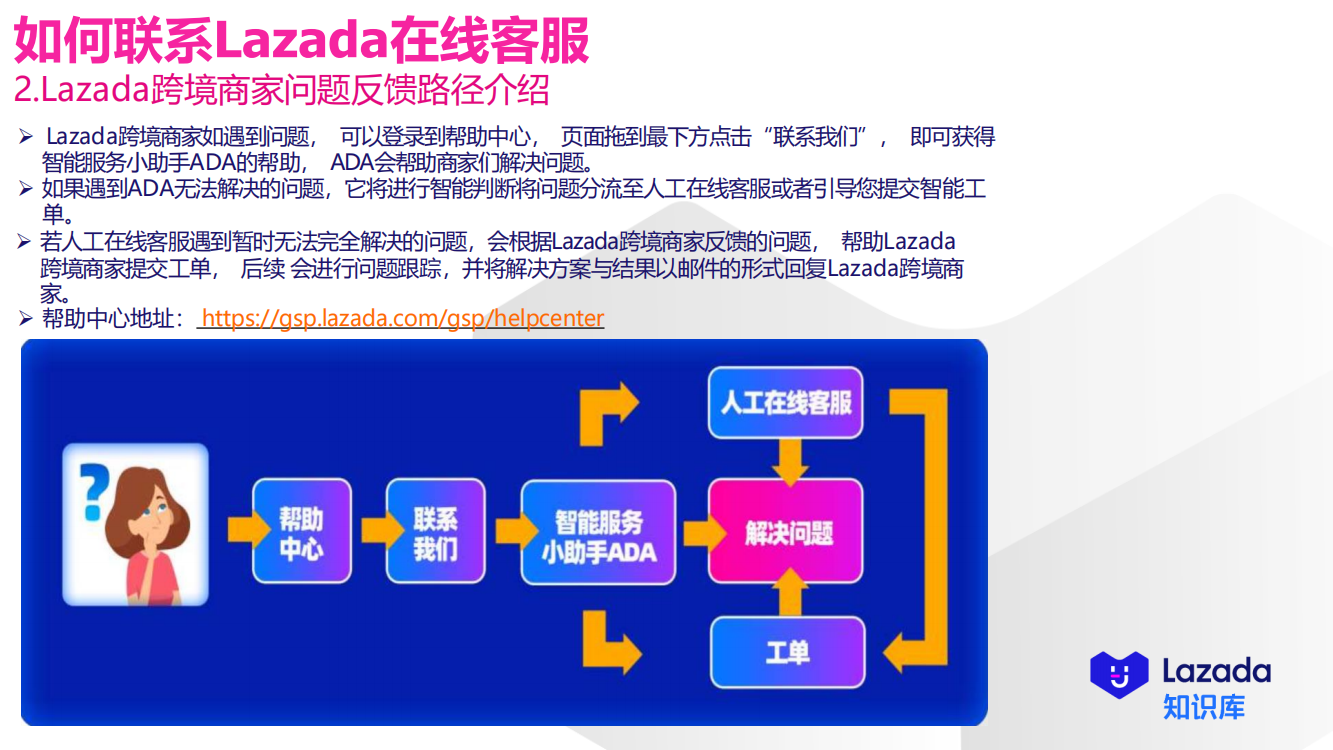 如何联系Lazada在线客服
2.Lazada跨境商家问题反馈路径介绍

➢ Lazada跨境商家如遇到问题， 可以登录到帮助中心， 页面拖到最下方点击“联系我们”， 即可获得智能服务小助手ADA的帮助， ADA会帮助商家们解决问题。
➢ 如果遇到ADA无法解决的问题，它将进行智能判断将问题分流至人工在线客服或者引导您提交智能工单。
➢ 若人工在线客服遇到暂时无法完全解决的问题，会根据Lazada跨境商家反馈的问题， 帮助Lazada跨境商家提交工单， 后续 会进行问题跟踪，并将解决方案与结果以邮件的形式回复Lazada跨境商家。
➢ 帮助中心地址： https://gsp.lazada.com/gsp/helpcenter

?
帮助中心
联系我们
智能服务小助手ADA
人工在线客服
解决问题
工单

Lazada
知识库